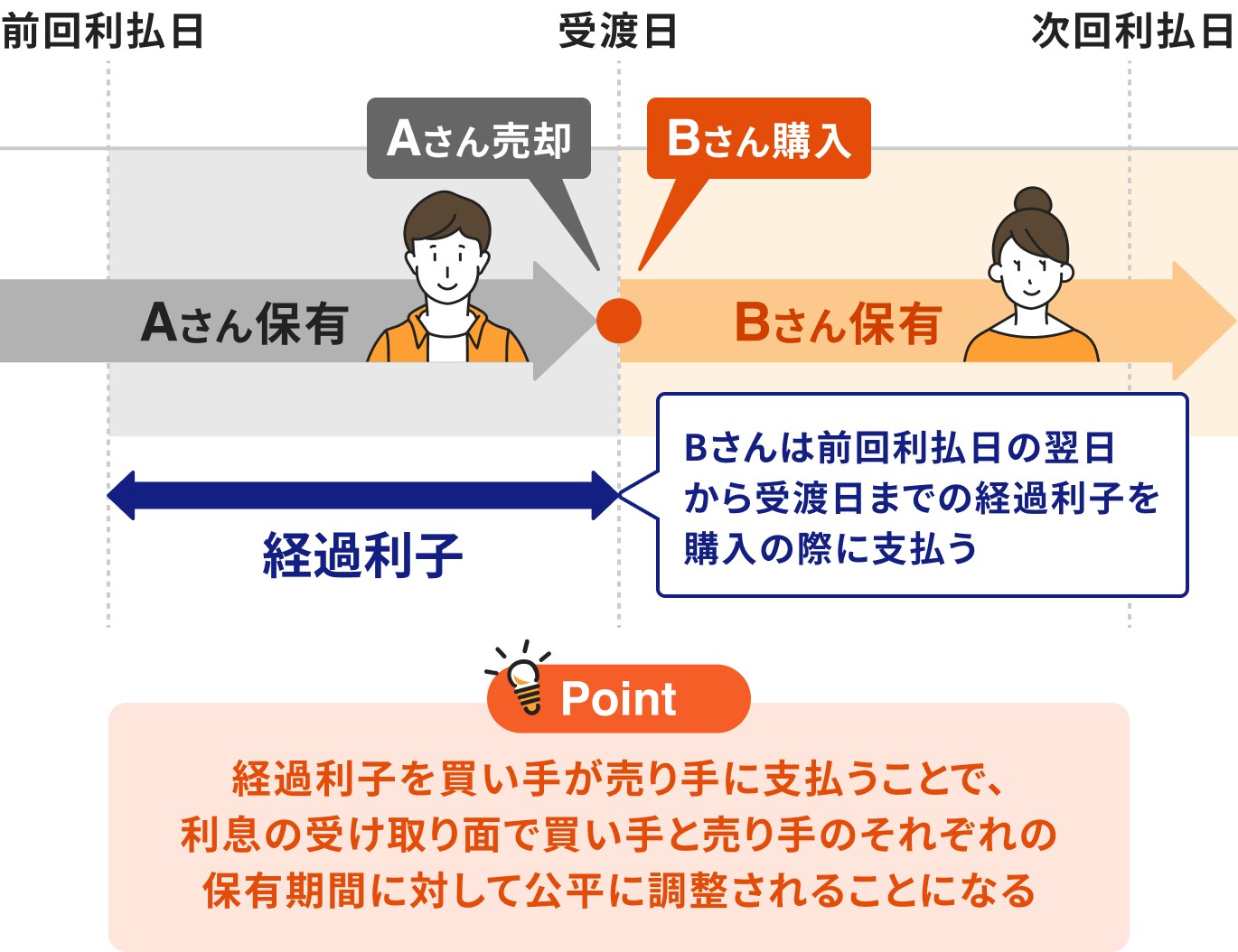 前回利払日

受渡日

次回利払日

Aさん売却

Bさん購入

Aさん保有

Bさん保有

Bさんは前回利払日の翌日から受渡日までの経過利子を購入の際に支払う

経過利子

Point

経過利子を買い手が売り手に支払うことで、利息の受け取り面で買い手と売り手のそれぞれの保有期間に対して公平に調整されることになる